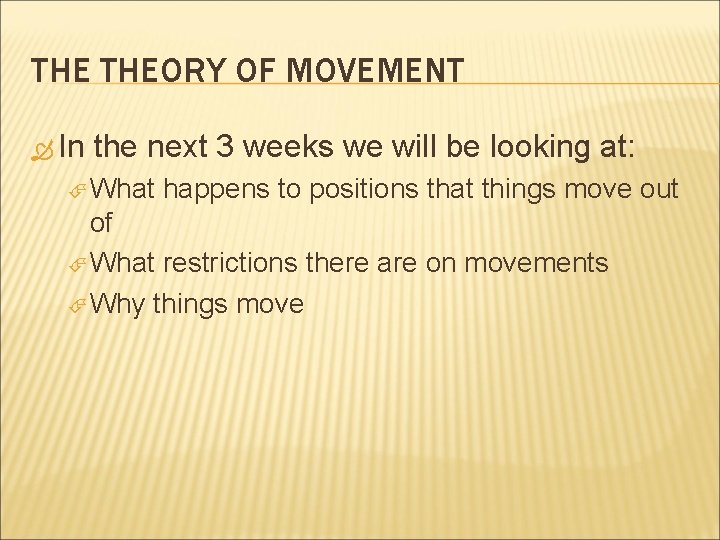 THE THEORY OF MOVEMENT

In the next 3 weeks we will be looking at:

What happens to positions that things move out of

What restrictions there are on movements

Why things move